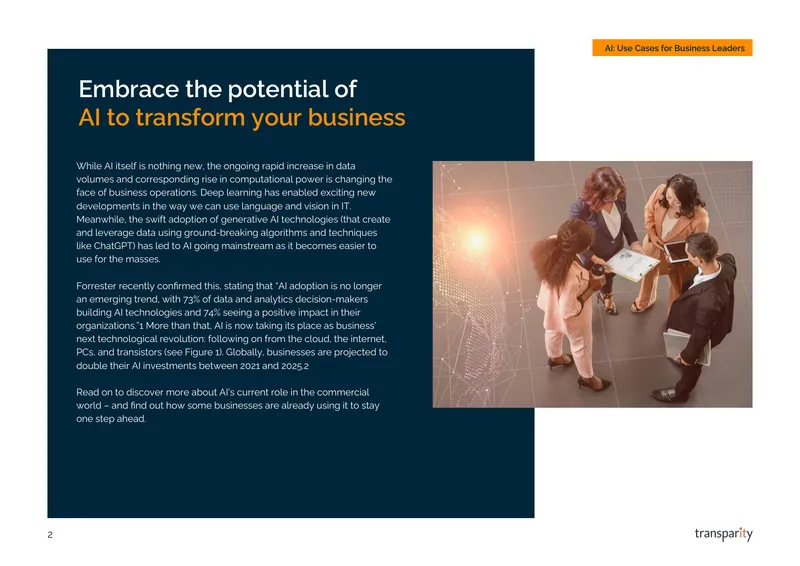 AI: Use Cases for Business Leaders

Embrace the potential of AI to transform your business

While AI itself is nothing new, the ongoing rapid increase in data volumes and corresponding rise in computational power is changing the face of business operations. Deep learning has enabled exciting new developments in the way we can use language and vision in IT. Meanwhile, the swift adoption of generative AI technologies (that create and leverage data using ground-breaking algorithms and techniques like ChatGPT) has led to AI going mainstream as it becomes easier to use for the masses.

Forrester recently confirmed this, stating that "AI adoption is no longer an emerging trend, with 73% of data and analytics decision-makers building AI technologies and 74% seeing a positive impact in their organizations."1 More than that, AI is now taking its place as business' next technological revolution: following on from the cloud, the internet, PCs, and transistors (see Figure 1). Globally, businesses are projected to double their AI investments between 2021 and 2025.2

Read on to discover more about AI's current role in the commercial world – and find out how some businesses are already using it to stay one step ahead.

2

transparity